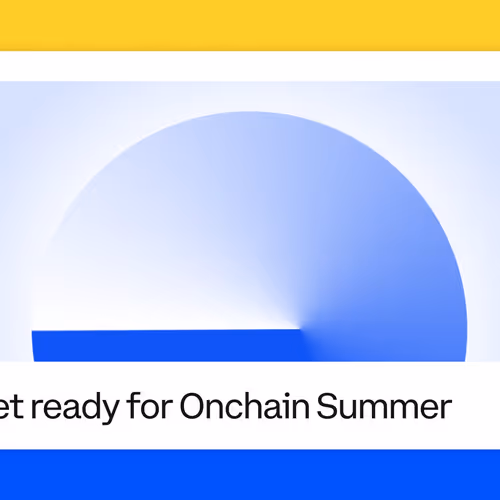 et ready for Onchain Summer